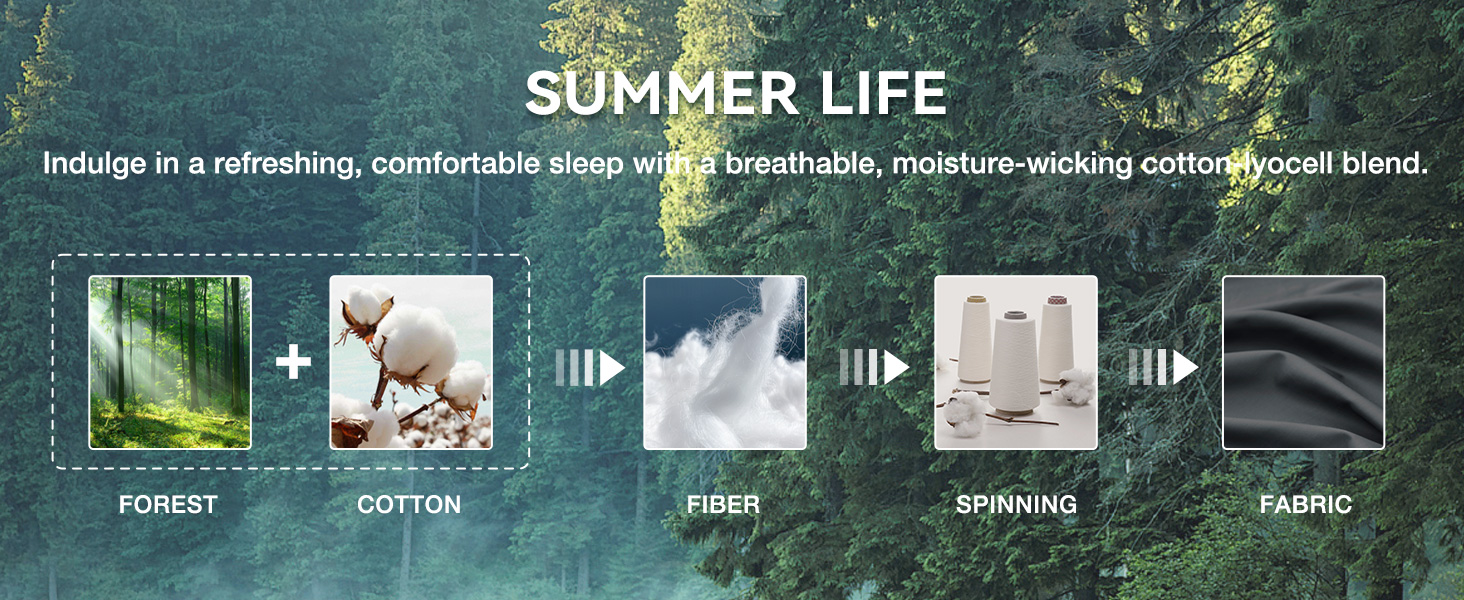 SUMMER LIFE

Indulge in a refreshing, comfortable sleep with a breathable, moisture-wicking cotton-lyocell blend.

+

FOREST

COTTON

FIBER

SPINNING

FABRIC